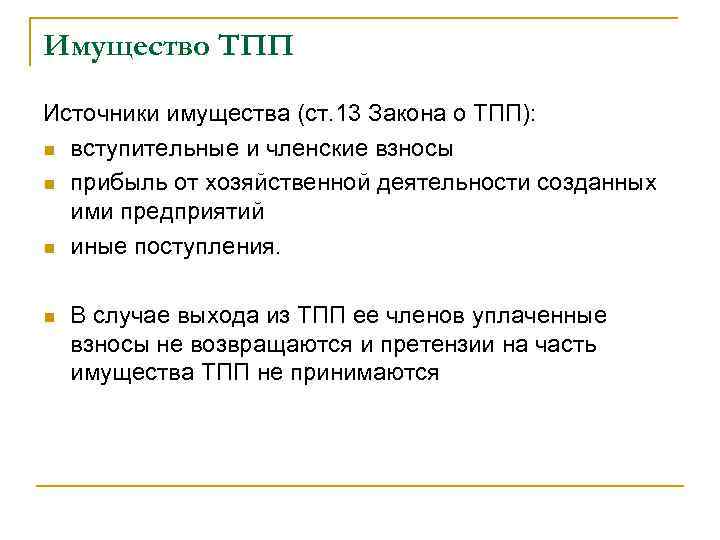 Имущество ТПП

Источники имущества (ст.13 Закона о ТПП):

- вступительные и членские взносы
- прибыль от хозяйственной деятельности созданных ими предприятий
- иные поступления.

- В случае выхода из ТПП ее членов уплаченные взносы не возвращаются и претензии на часть имущества ТПП не принимаются